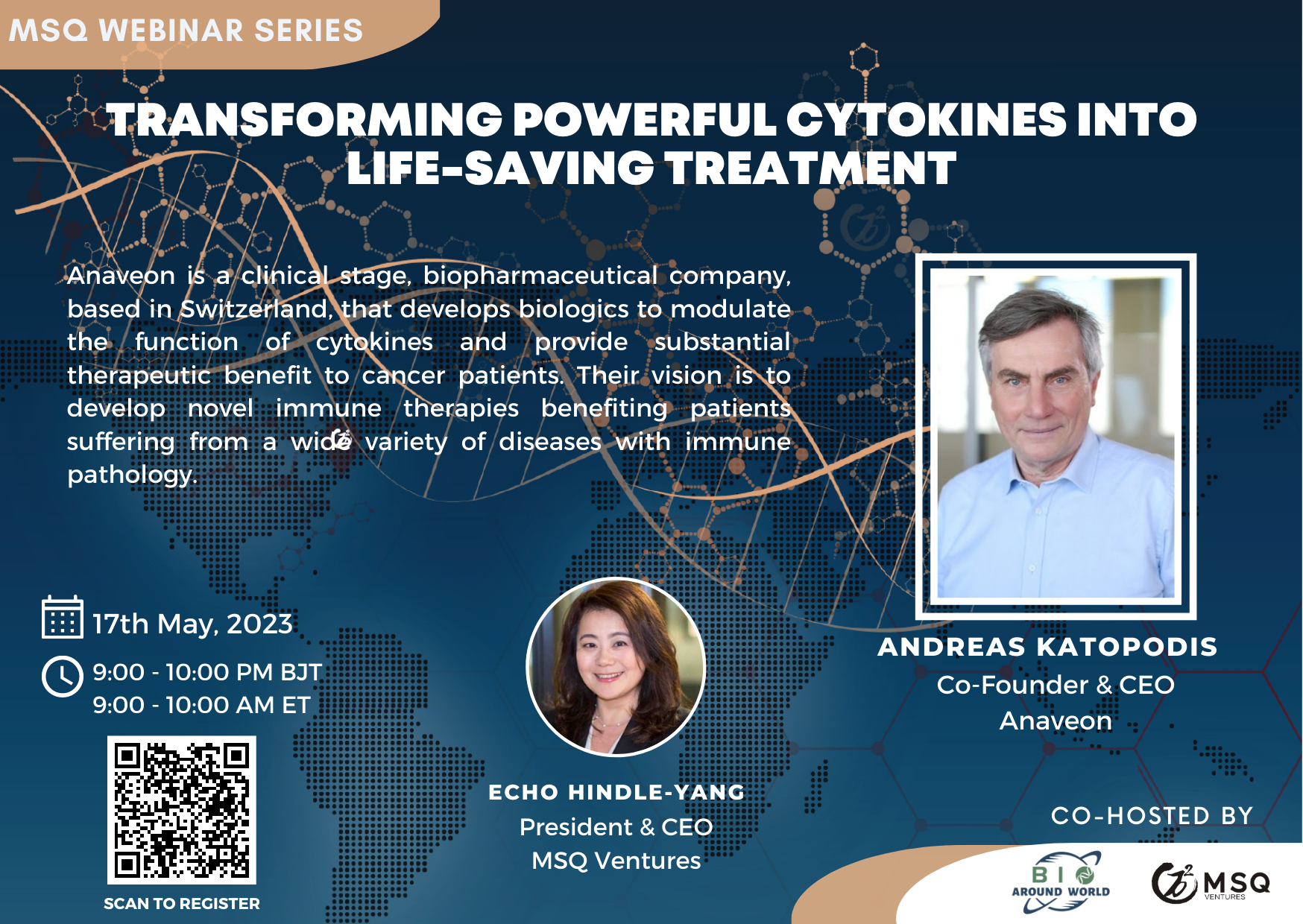 MSQ WEBINAR SERIES

TRANSFORMING POWERFUL CYTOKINES INTO LIFE-SAVING TREATMENT

Anaveon is a clinical stage, biopharmaceutical company, based in Switzerland, that develops biologics to modulate the function of cytokines and provide substantial therapeutic benefit to cancer patients. Their vision is to develop novel immune therapies benefiting patients suffering from a wide variety of diseases with immune pathology.

17th May, 2023

9:00 - 10:00 PM BJT
9:00 - 10:00 AM ET

SCAN TO REGISTER

ECHO HINDLE-YANG
President & CEO
MSQ Ventures

ANDREAS KATOPODIS
Co-Founder & CEO
Anaveon

CO-HOSTED BY

BIO AROUND WORLD

MSQ VENTURES